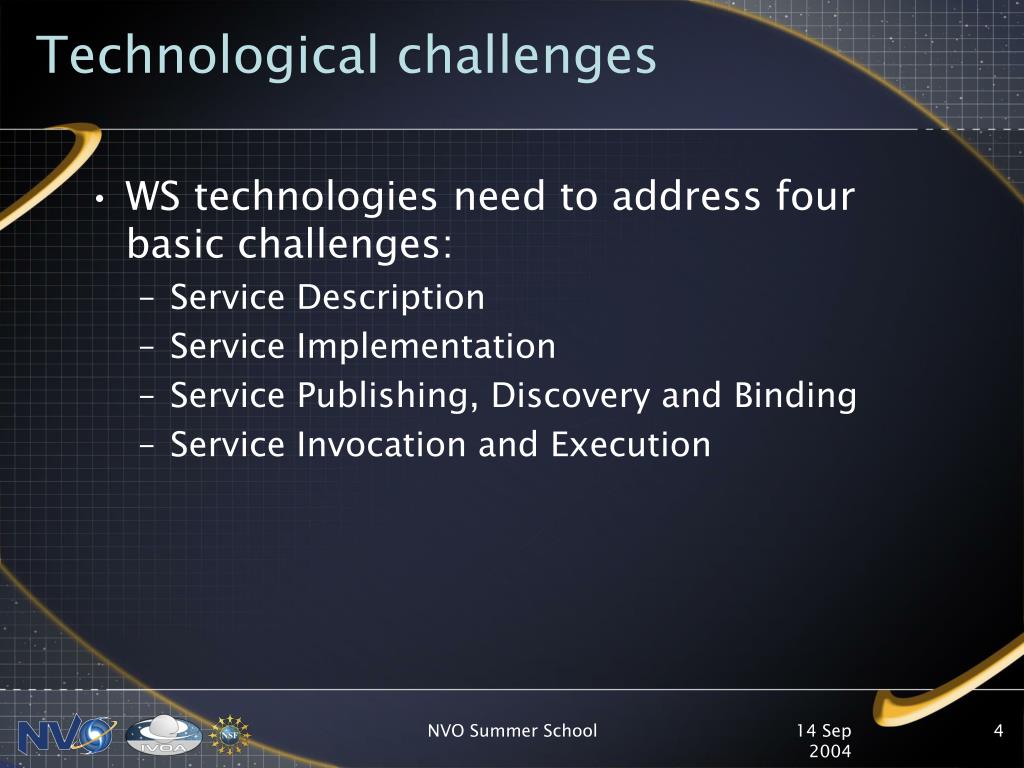 Technological challenges

• WS technologies need to address four basic challenges:
– Service Description
– Service Implementation
– Service Publishing, Discovery and Binding
– Service Invocation and Execution

NVO IVOA NSF

NVO Summer School

14 Sep 2004

4